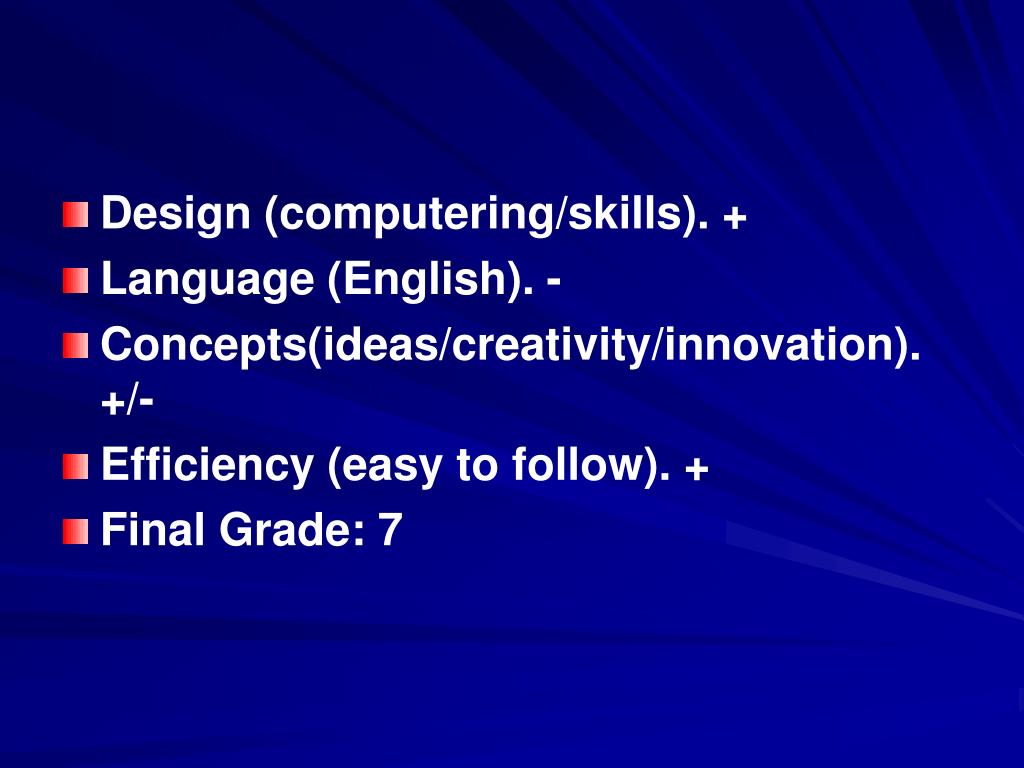 Design (computering/skills). +
Language (English). -
Concepts(ideas/creativity/innovation). +/-
Efficiency (easy to follow). +
Final Grade: 7